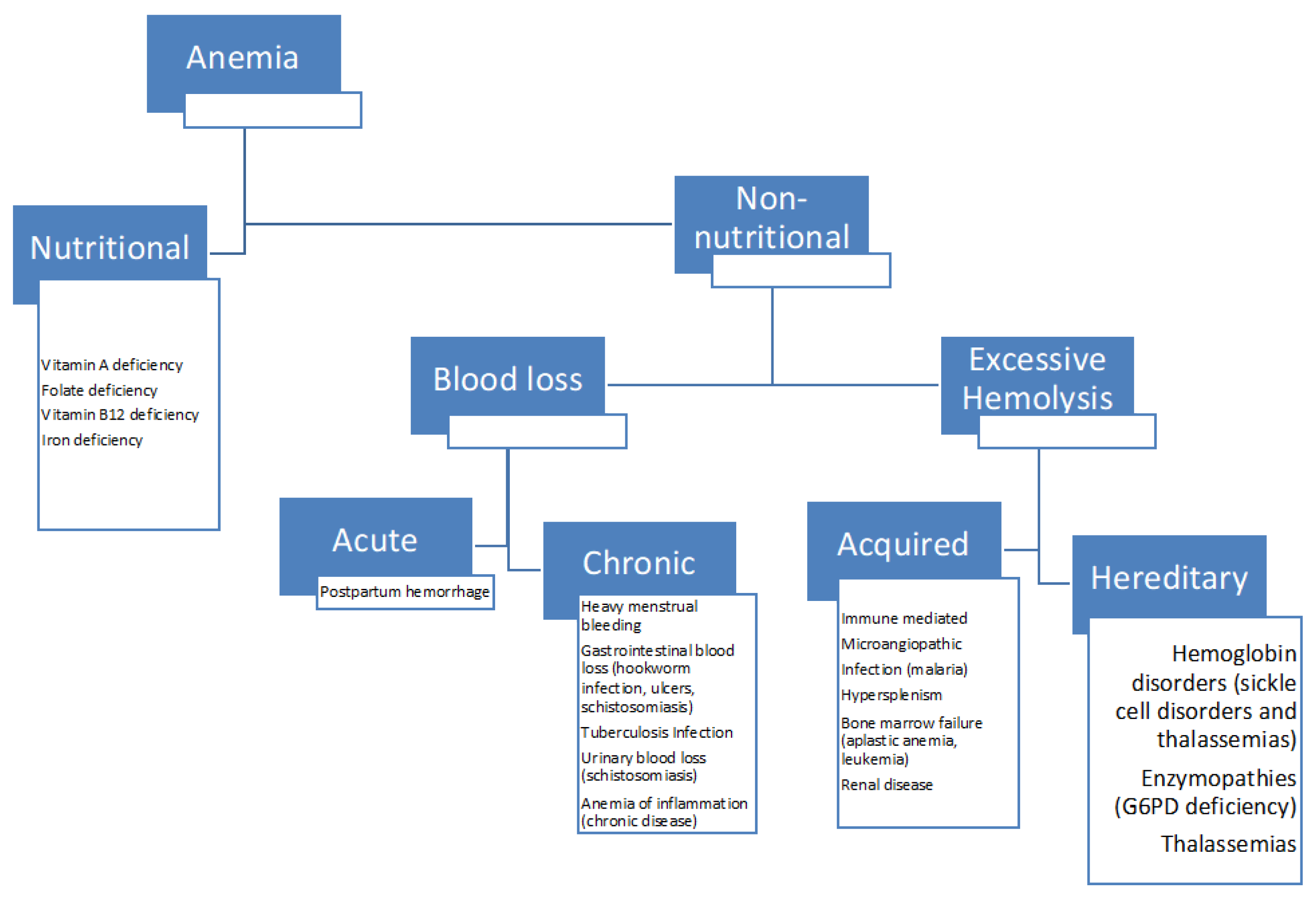 Anemia

Nutritional

Vitamin A deficiency
Folate deficiency
Vitamin B12 deficiency
Iron deficiency

Non-nutritional

Blood loss

Acute

Postpartum hemorrhage

Chronic

Heavy menstrual bleeding
Gastrointestinal blood loss (hookworm infection, ulcers, schistosomiasis)
Tuberculosis Infection
Urinary blood loss (schistosomiasis)
Anemia of inflammation (chronic disease)

Excessive Hemolysis

Acquired

Immune mediated
Microangiopathic
Infection (malaria)
Hypersplenism
Bone marrow failure (aplastic anemia, leukemia)
Renal disease

Hereditary

Hemoglobin disorders (sickle cell disorders and thalassemias)
Enzymopathies (G6PD deficiency)
Thalassemias